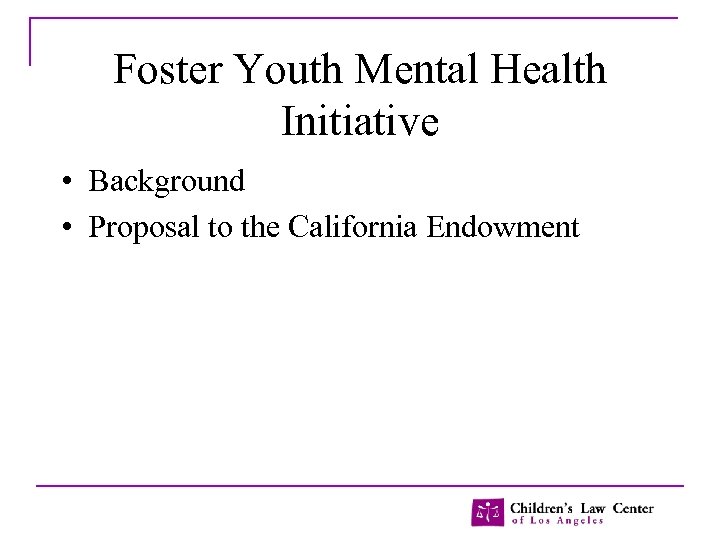 Foster Youth Mental Health Initiative

• Background
• Proposal to the California Endowment

Children's Law Center
of Los Angeles